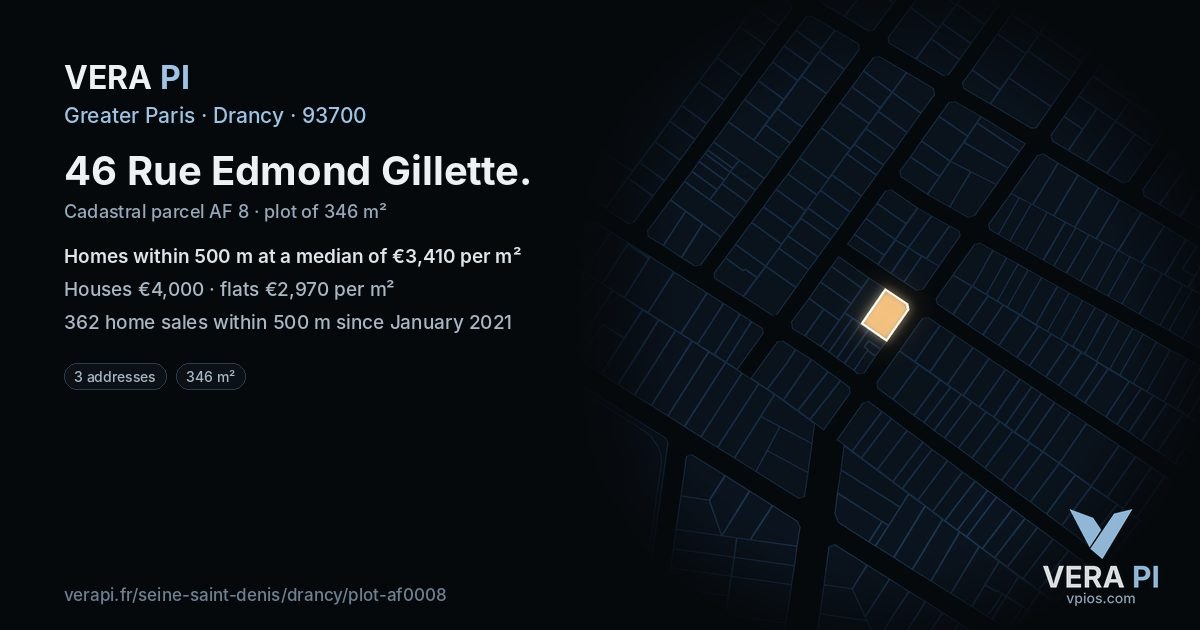 VERA PI
Greater Paris · Drancy · 93700

46 Rue Edmond Gillette.

Cadastral parcel AF 8 · plot of 346 m²

Homes within 500 m at a median of €3,410 per m²

Houses €4,000 · flats €2,970 per m²

362 home sales within 500 m since January 2021

3 addresses
346 m²

verapi.fr/seine-saint-denis/drancy/plot-af0008

VERA PI
vpios.com